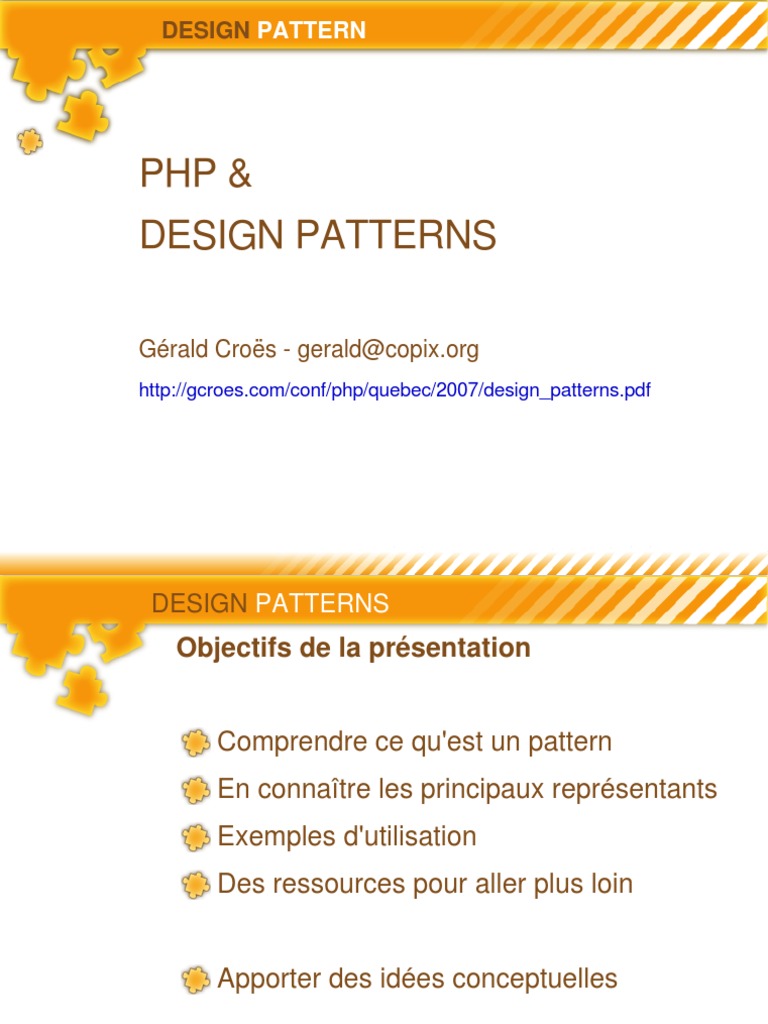 DESIGN PATTERN

PHP &
DESIGN PATTERNS

Gérald Croës - gerald@copix.org

http://gcroes.com/conf/php/quebec/2007/design_patterns.pdf

DESIGN PATTERNS

Objectifs de la présentation

Comprendre ce qu'est un pattern

En connaître les principaux représentants

Exemples d'utilisation

Des ressources pour aller plus loin

Apporter des idées conceptuelles